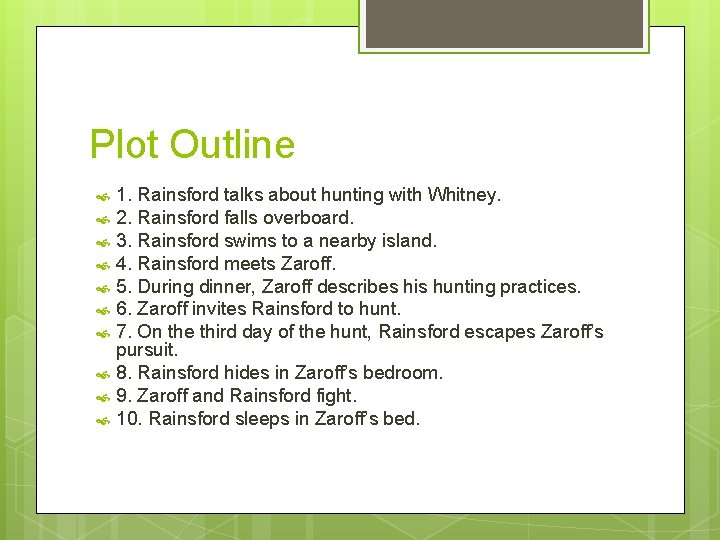 Plot Outline

1. Rainsford talks about hunting with Whitney.
2. Rainsford falls overboard.
3. Rainsford swims to a nearby island.
4. Rainsford meets Zaroff.
5. During dinner, Zaroff describes his hunting practices.
6. Zaroff invites Rainsford to hunt.
7. On the third day of the hunt, Rainsford escapes Zaroff's pursuit.
8. Rainsford hides in Zaroff's bedroom.
9. Zaroff and Rainsford fight.
10. Rainsford sleeps in Zaroff's bed.